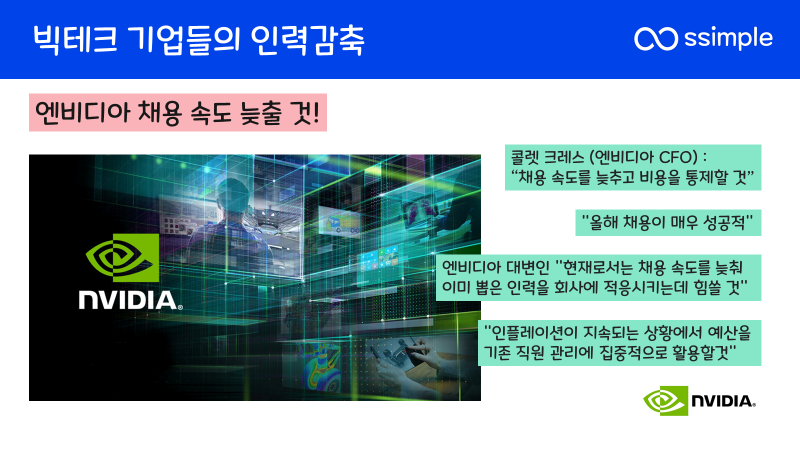 빅테크 기업들의 인력감축

ssimple

엔비디아 채용 속도 늦출 것!

NVIDIA.

콜렛 크레스 (엔비디아 CFO) :
"채용 속도를 늦추고 비용을 통제할 것"

"올해 채용이 매우 성공적"

엔비디아 대변인 "현재로서는 채용 속도를 늦춰
이미 뽑은 인력을 회사에 적응시키는데 힘쓸 것"

"인플레이션이 지속되는 상황에서 예산을
기존 직원 관리에 집중적으로 활용할것"

NVIDIA.